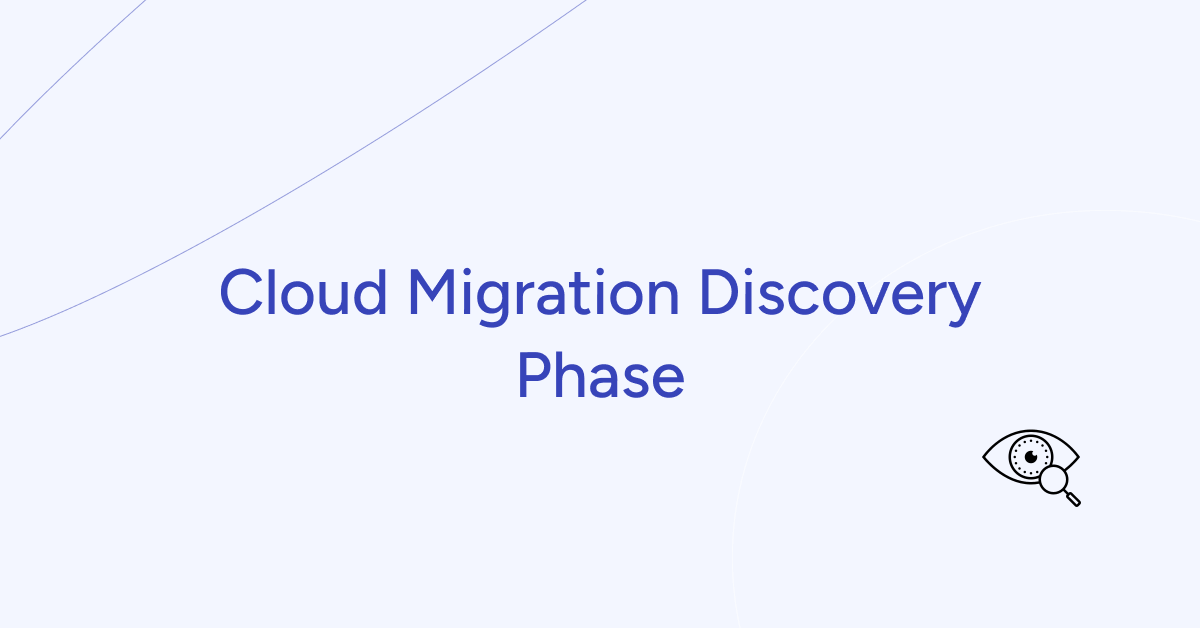 Cloud Migration Discovery Phase